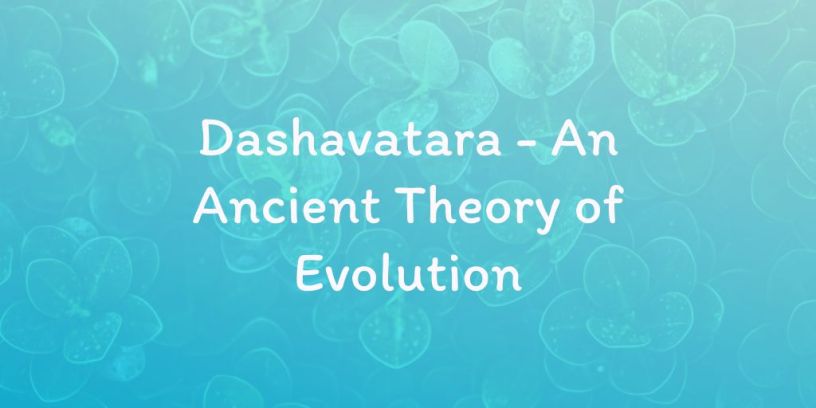 Dashavatara - An Ancient Theory of Evolution